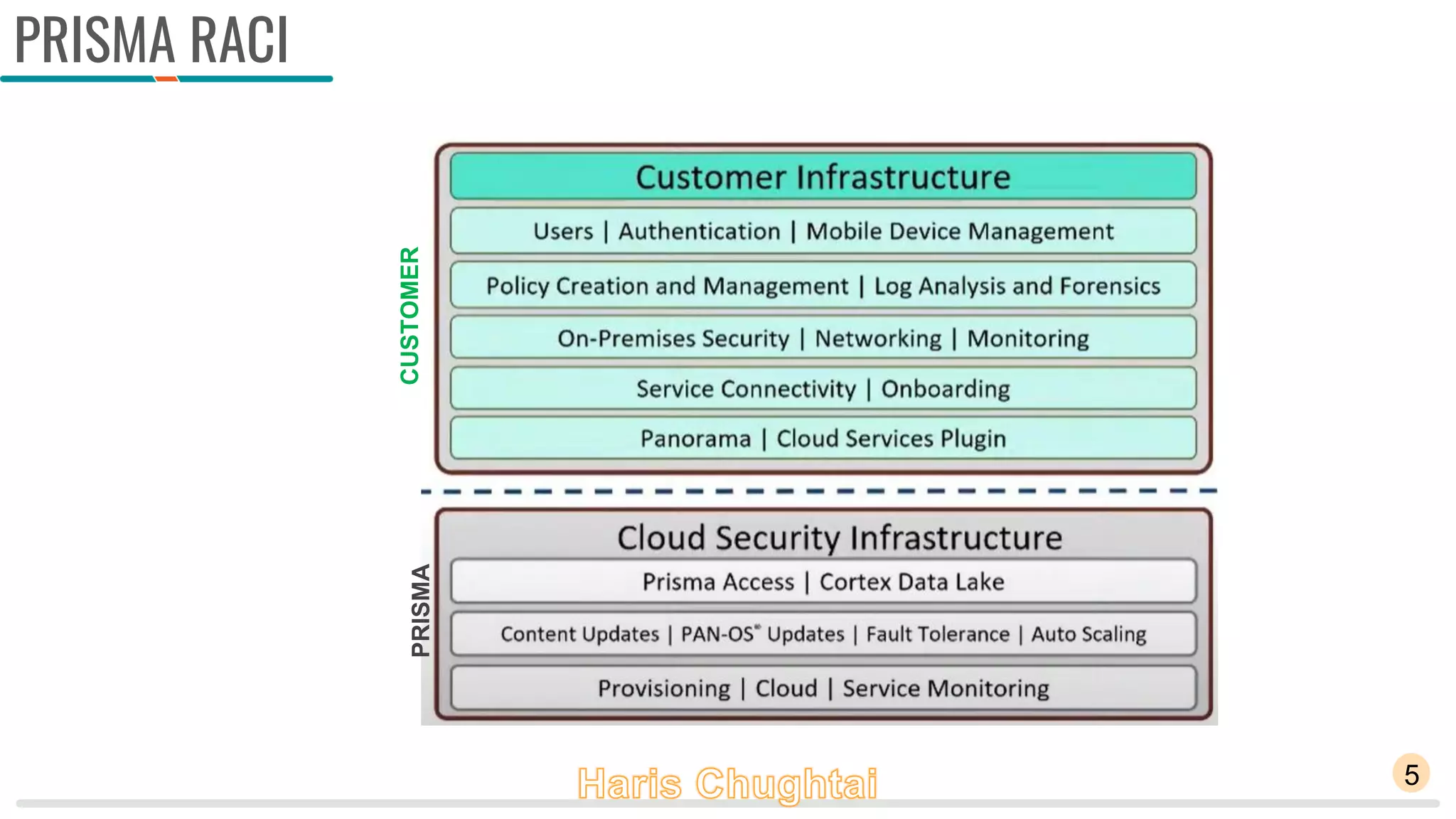 PRISMA RACI

CUSTOMER

Customer Infrastructure

Users | Authentication | Mobile Device Management

Policy Creation and Management | Log Analysis and Forensics

On-Premises Security | Networking | Monitoring

Service Connectivity | Onboarding

Panorama | Cloud Services Plugin

PRISMA

Cloud Security Infrastructure

Prisma Access | Cortex Data Lake

Content Updates | PAN-OS® Updates | Fault Tolerance | Auto Scaling

Provisioning | Cloud | Service Monitoring

Haris Chughtai

5